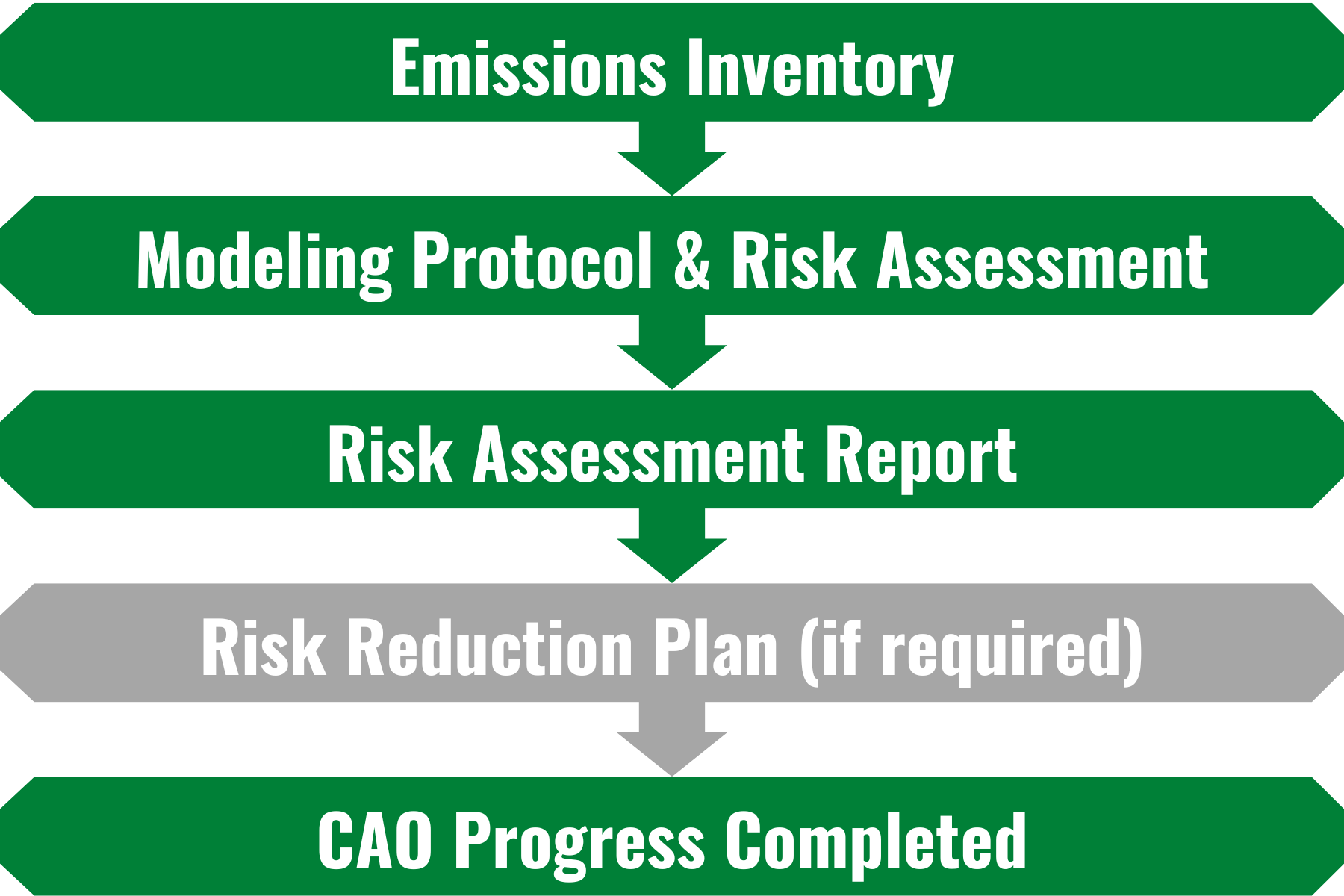 Emissions Inventory

Modeling Protocol & Risk Assessment

Risk Assessment Report

Risk Reduction Plan (if required)

CAO Progress Completed